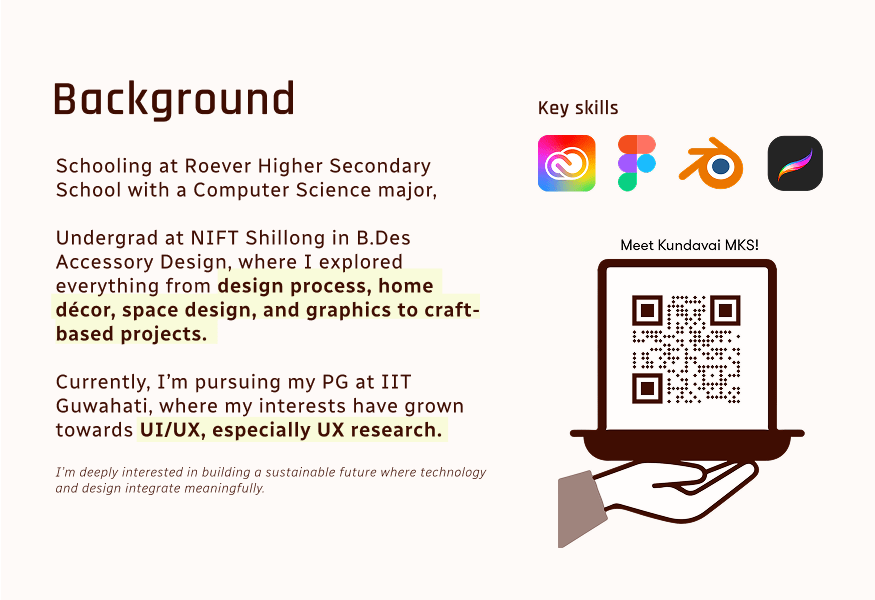 Background

Schooling at Roever Higher Secondary School with a Computer Science major,

Undergrad at NIFT Shillong in B.Des Accessory Design, where I explored everything from design process, home décor, space design, and graphics to craft-based projects.

Currently, I'm pursuing my PG at IIT Guwahati, where my interests have grown towards UI/UX, especially UX research.

I'm deeply interested in building a sustainable future where technology and design integrate meaningfully.

Key skills

Meet Kundavai MKS!